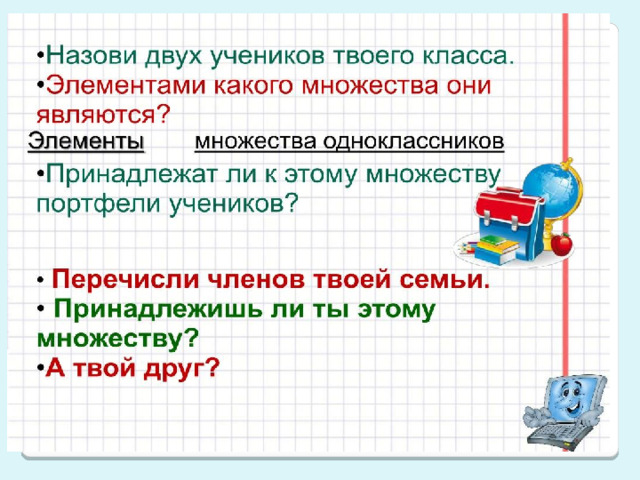 •Назови двух учеников твоего класса.
•Элементами какого множества они являются?
Элементы множества одноклассников
•Принадлежат ли к этому множеству портфели учеников?

• Перечисли членов твоей семьи.
• Принадлежишь ли ты этому множеству?
•А твой друг?